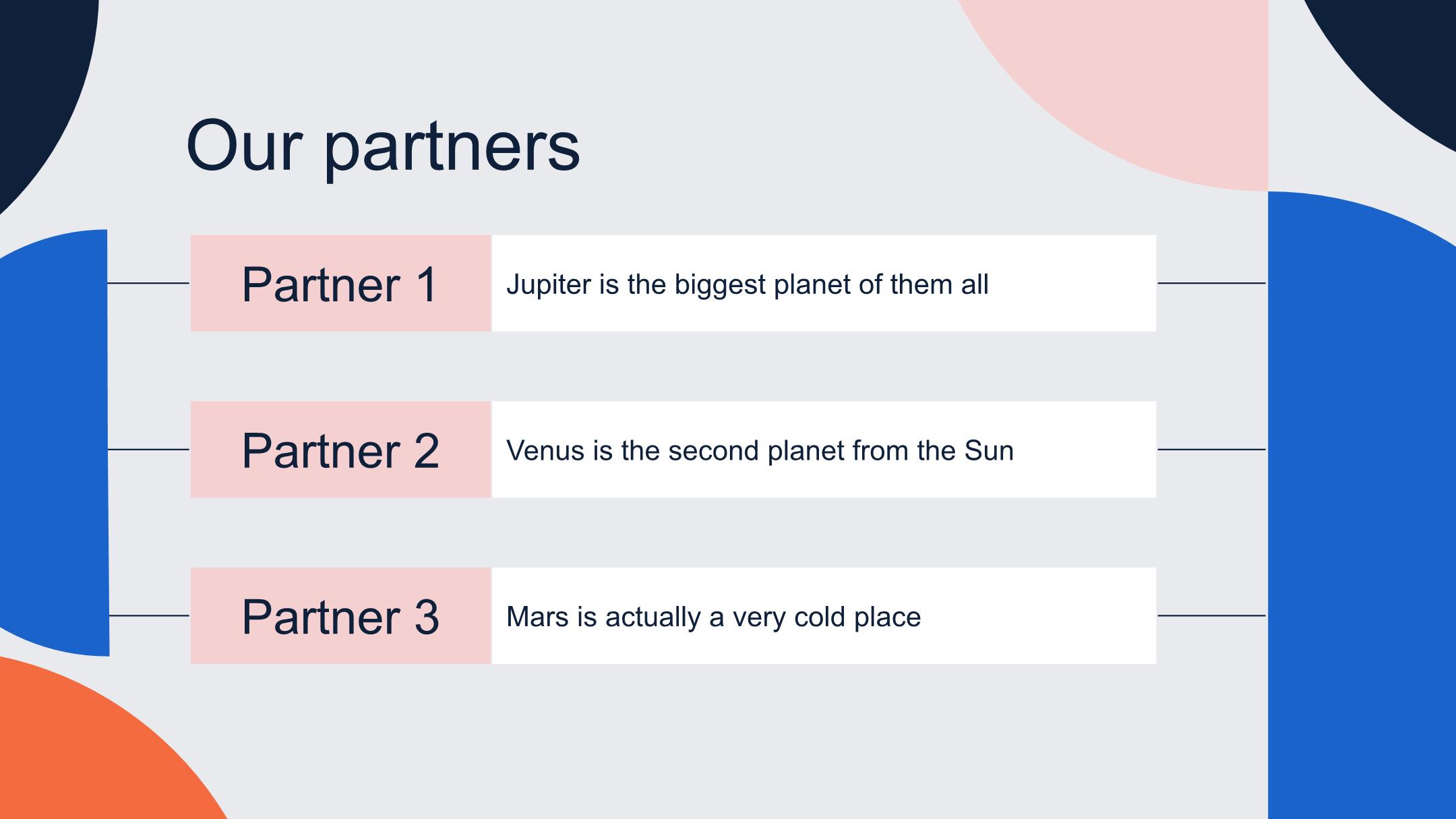 Our partners

Partner 1

Jupiter is the biggest planet of them all

Partner 2

Venus is the second planet from the Sun

Partner 3

Mars is actually a very cold place